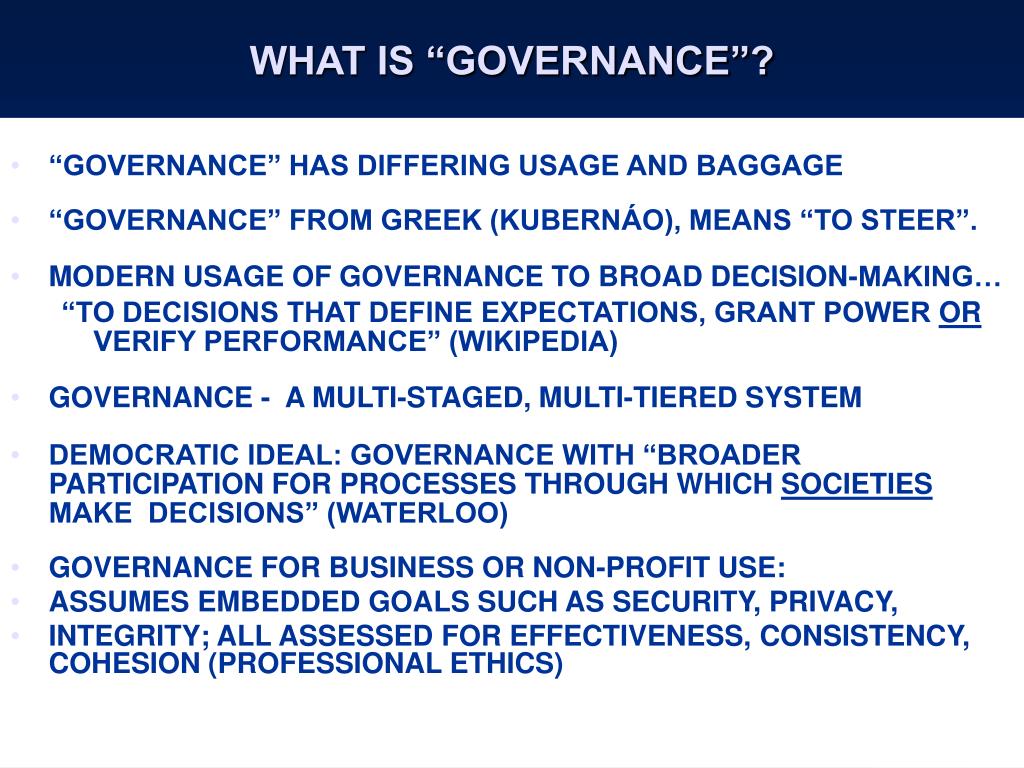 WHAT IS “GOVERNANCE”?

• “GOVERNANCE” HAS DIFFERING USAGE AND BAGGAGE

• “GOVERNANCE” FROM GREEK (KUBERNÁO), MEANS “TO STEER”.

• MODERN USAGE OF GOVERNANCE TO BROAD DECISION-MAKING…
“TO DECISIONS THAT DEFINE EXPECTATIONS, GRANT POWER OR VERIFY PERFORMANCE” (WIKIPEDIA)

• GOVERNANCE - A MULTI-STAGED, MULTI-TIERED SYSTEM

• DEMOCRATIC IDEAL: GOVERNANCE WITH “BROADER PARTICIPATION FOR PROCESSES THROUGH WHICH SOCIETIES MAKE DECISIONS” (WATERLOO)

• GOVERNANCE FOR BUSINESS OR NON-PROFIT USE:
• ASSUMES EMBEDDED GOALS SUCH AS SECURITY, PRIVACY,
• INTEGRITY; ALL ASSESSED FOR EFFECTIVENESS, CONSISTENCY, COHESION (PROFESSIONAL ETHICS)